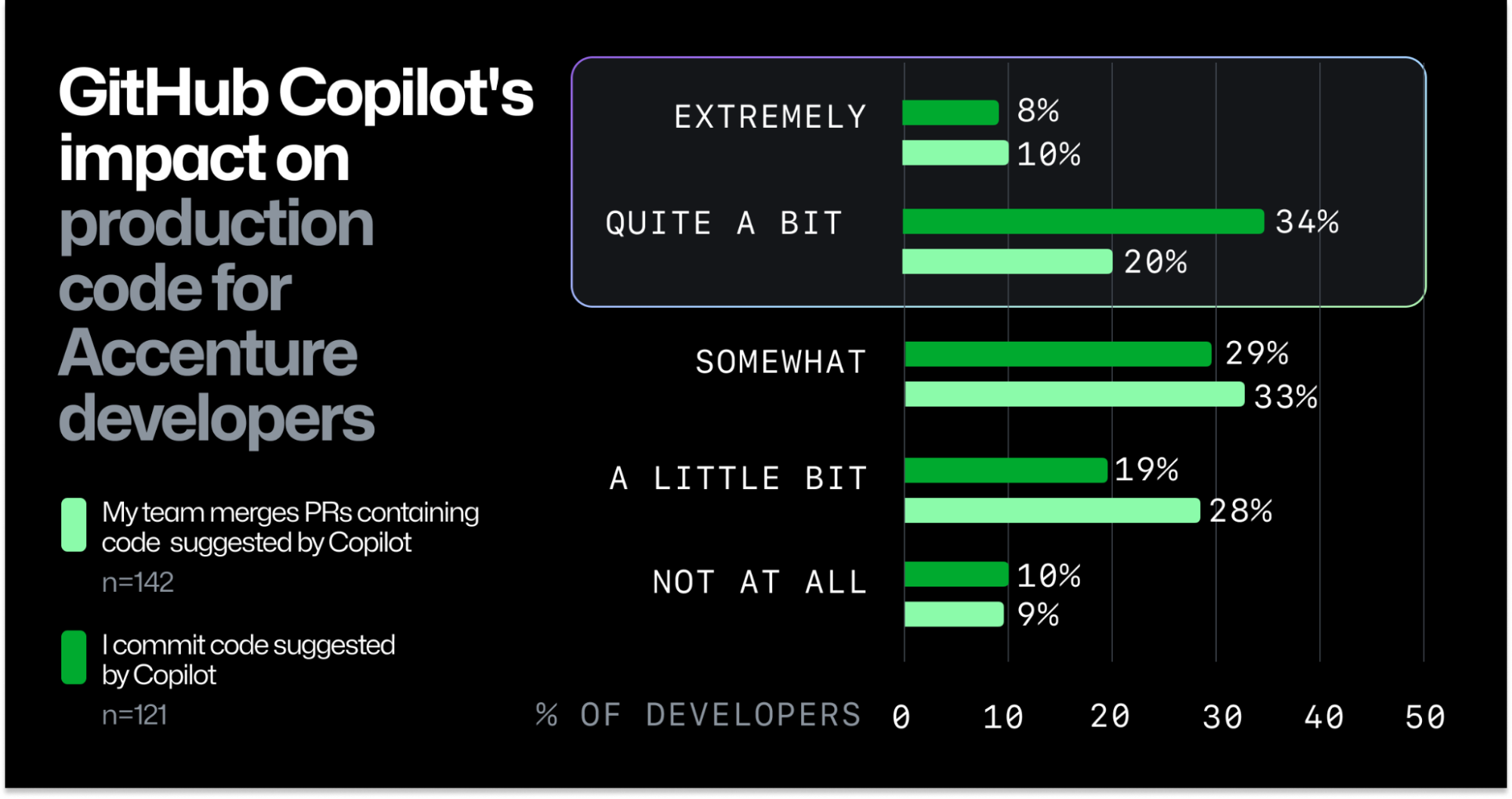 GitHub Copilot's impact on production code for Accenture developers

My team merges PRs containing code suggested by Copilot
n=142

I commit code suggested by Copilot
n=121

EXTREMELY 8% 10%

QUITE A BIT 34% 20%

SOMEWHAT 29% 33%

A LITTLE BIT 19% 28%

NOT AT ALL 10% 9%

% OF DEVELOPERS 0 10 20 30 40 50